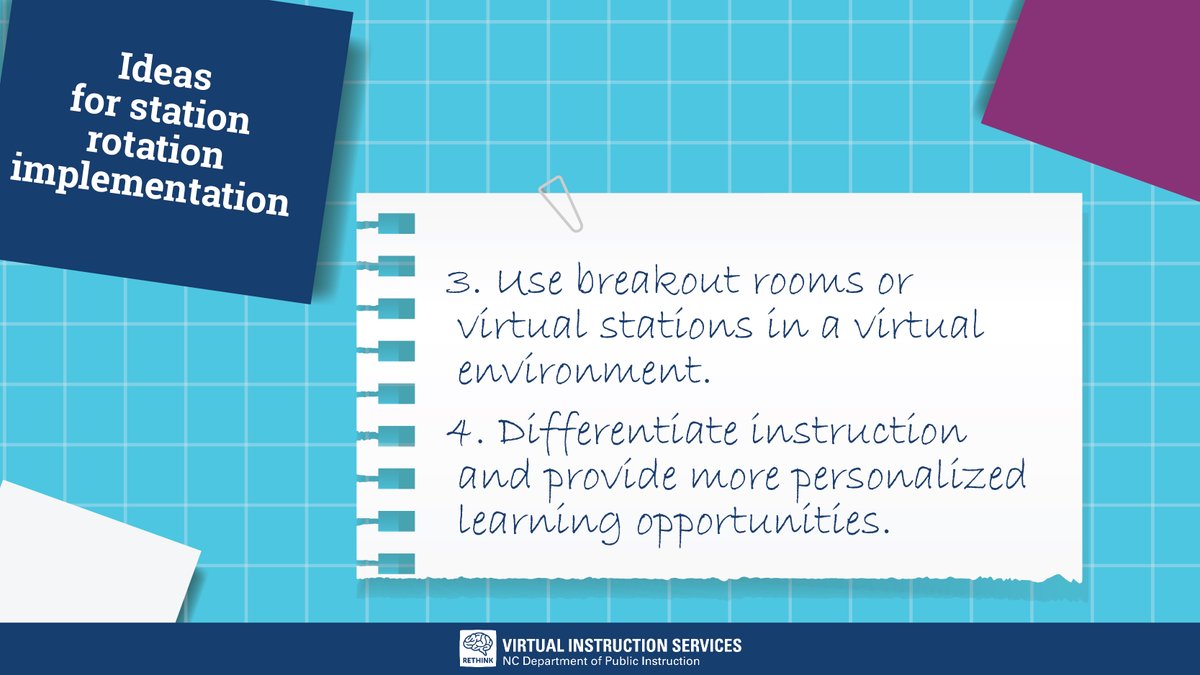 Ideas for station rotation implementation

3. Use breakout rooms or virtual stations in a virtual environment.

4. Differentiate instruction and provide more personalized learning opportunities.

RETHINK
VIRTUAL INSTRUCTION SERVICES
NC Department of Public Instruction